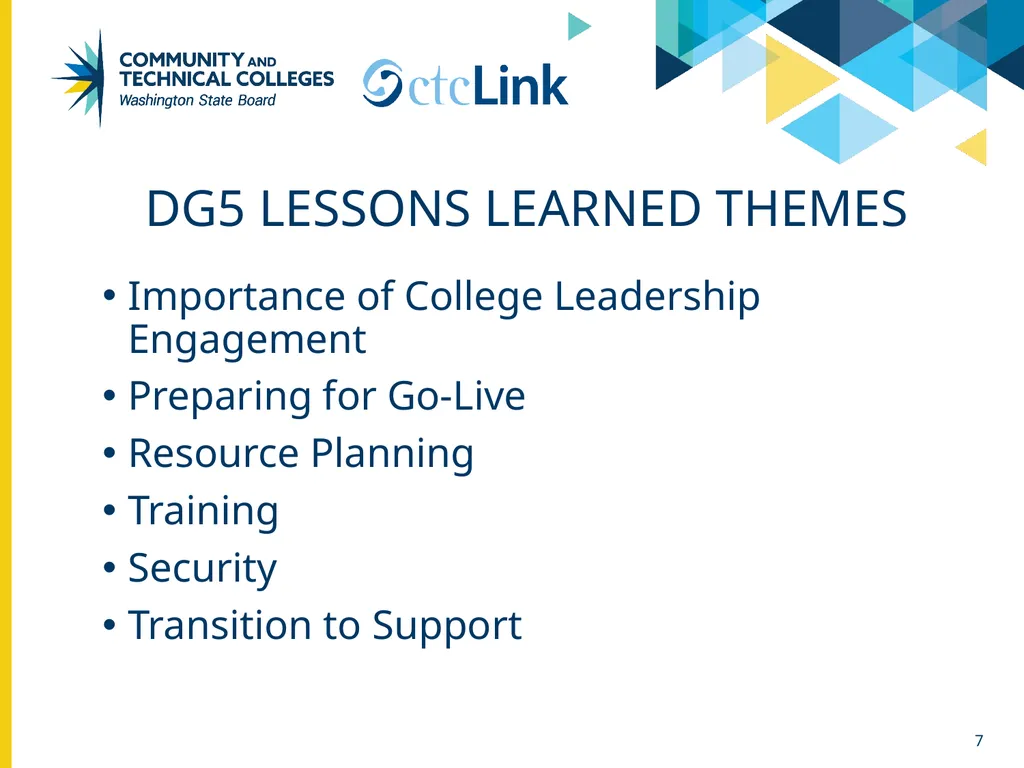 COMMUNITY AND TECHNICAL COLLEGES
Washington State Board

ctcLink

DG5 LESSONS LEARNED THEMES

• Importance of College Leadership Engagement
• Preparing for Go-Live
• Resource Planning
• Training
• Security
• Transition to Support

7